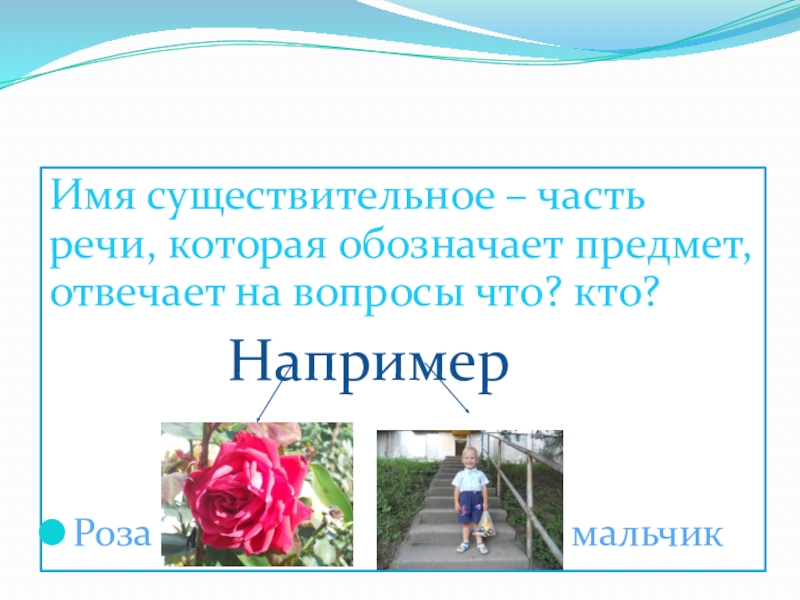 Имя существительное – часть речи, которая обозначает предмет, отвечает на вопросы что? кто?

Например

Роза мальчик